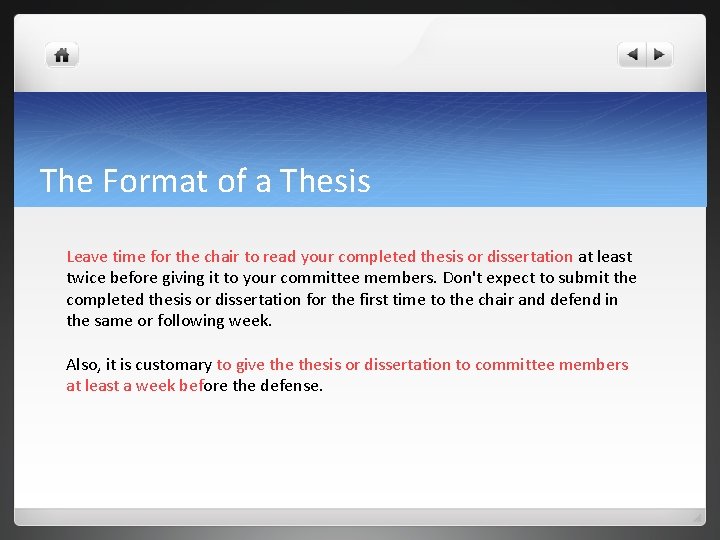 The Format of a Thesis

Leave time for the chair to read your completed thesis or dissertation at least twice before giving it to your committee members. Don't expect to submit the completed thesis or dissertation for the first time to the chair and defend in the same or following week.

Also, it is customary to give the thesis or dissertation to committee members at least a week before the defense.